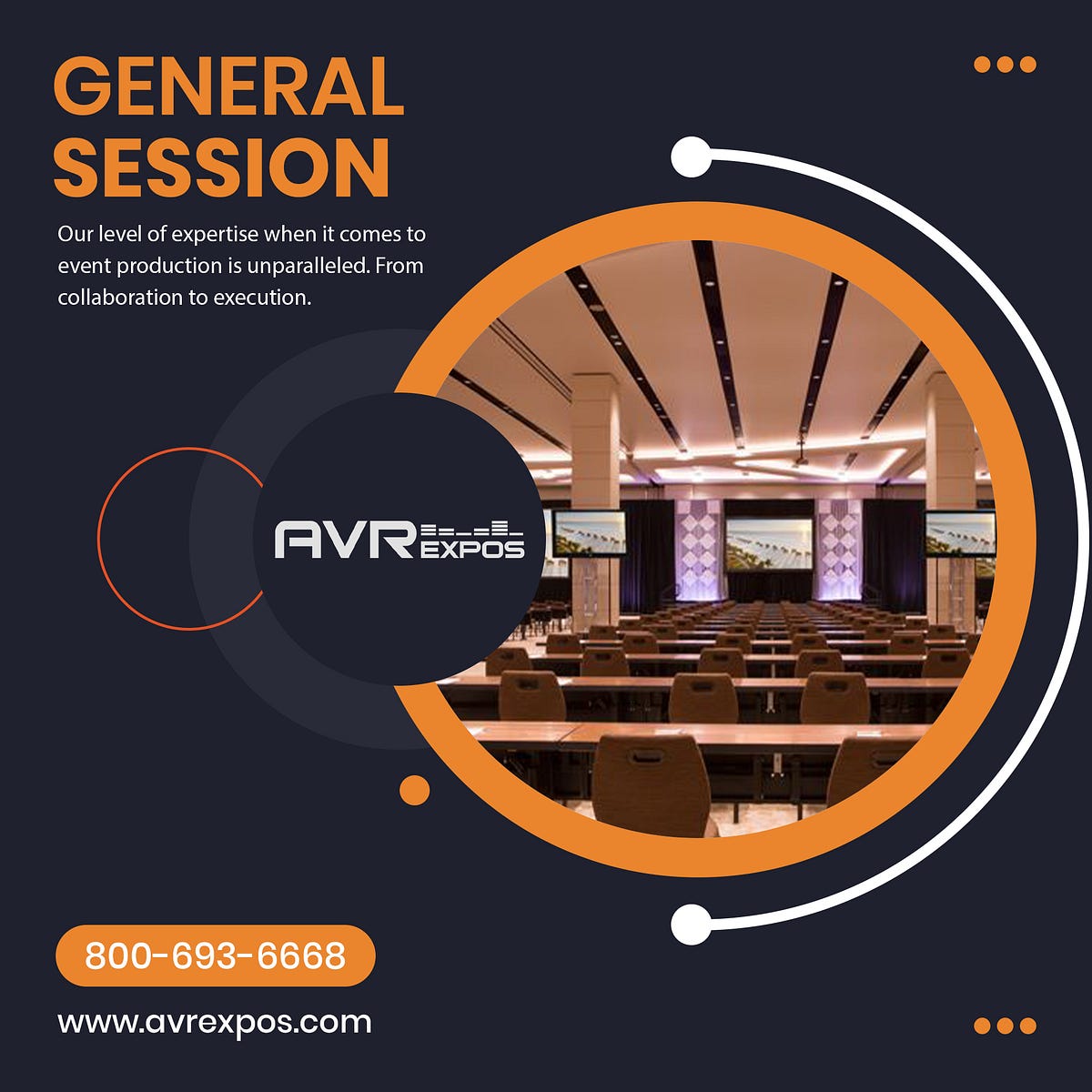 GENERAL SESSION

Our level of expertise when it comes to event production is unparalleled. From collaboration to execution.

AVR EXPOS

800-693-6668

www.avrexpos.com